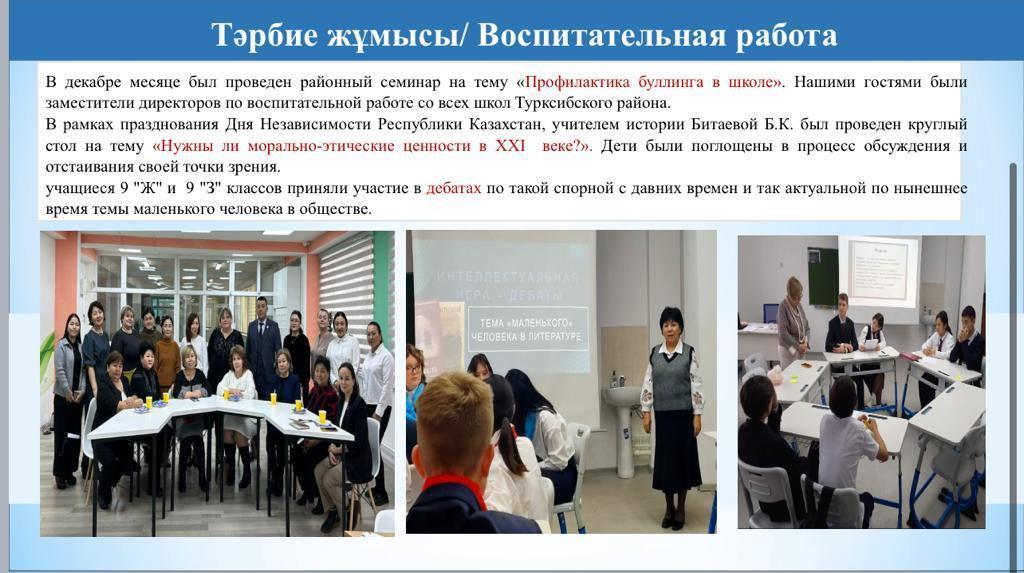 Тәрбие жұмысы/ Воспитательная работа

В декабре месяце был проведен районный семинар на тему «Профилактика буллинга в школе». Нашими гостями были заместители директоров по воспитательной работе со всех школ Турксибского района.
В рамках празднования Дня Независимости Республики Казахстан, учителем истории Битаевой Б.К. был проведен круглый стол на тему «Нужны ли морально-этические ценности в XXI веке?». Дети были поглощены в процесс обсуждения и отстаивания своей точки зрения.
учащиеся 9 "Ж" и 9 "З" классов приняли участие в дебатах по такой спорной с давних времен и так актуальной по нынешнее время темы маленького человека в обществе.

ИНТЕЛЛЕКТУАЛЬНАЯ ИГРА – ДЕБАТЫ

ТЕМА «МАЛЕНЬКОГО» ЧЕЛОВЕКА В ЛИТЕРАТУРЕ